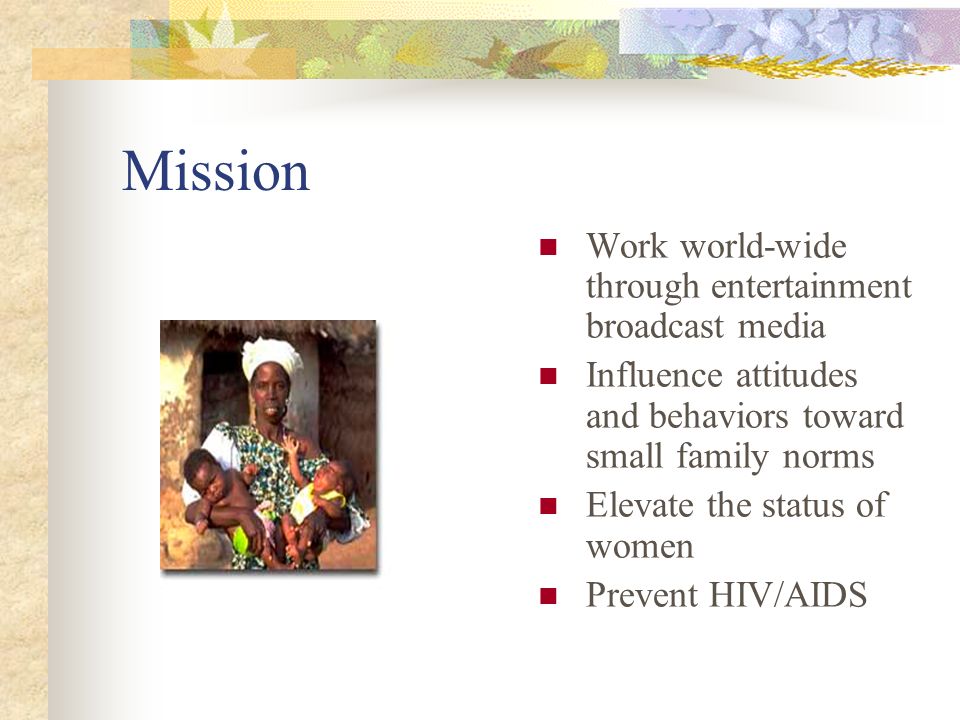 Mission

- Work world-wide through entertainment broadcast media
- Influence attitudes and behaviors toward small family norms
- Elevate the status of women
- Prevent HIV/AIDS